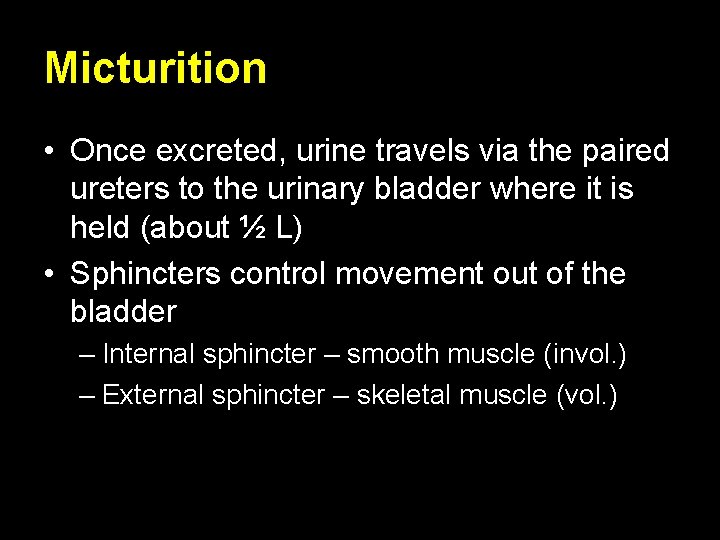 Micturition

• Once excreted, urine travels via the paired ureters to the urinary bladder where it is held (about ½ L)

• Sphincters control movement out of the bladder

– Internal sphincter – smooth muscle (invol.)

– External sphincter – skeletal muscle (vol.)